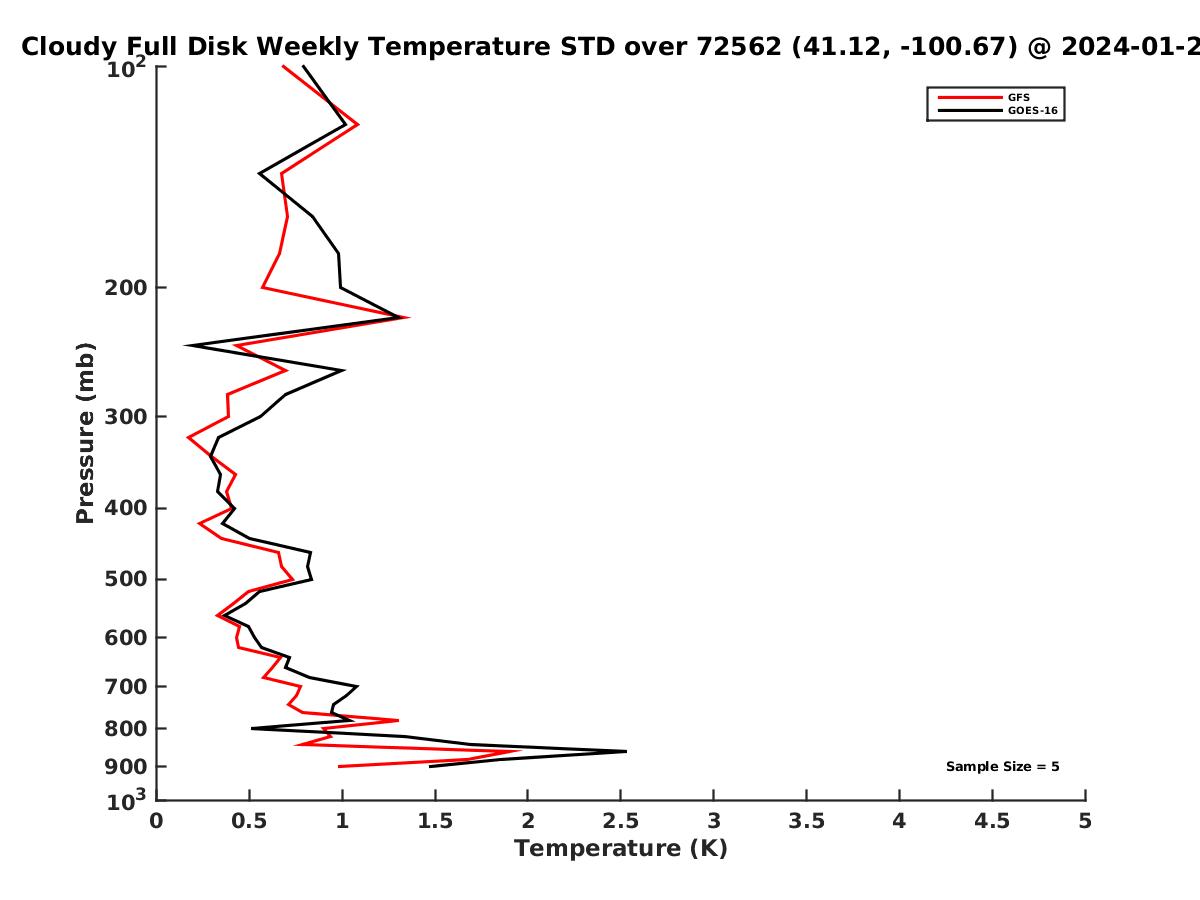 Cloudy Full Disk Weekly Temperature STD over 72562 (41.12, -100.67) @ 2024-01-2

GFS
GOES-16

Pressure (mb)

$10^2$
200
300
400
500
600
700
800
900
$10^3$

Sample Size = 5

0 0.5 1 1.5 2 2.5 3 3.5 4 4.5 5

Temperature (K)